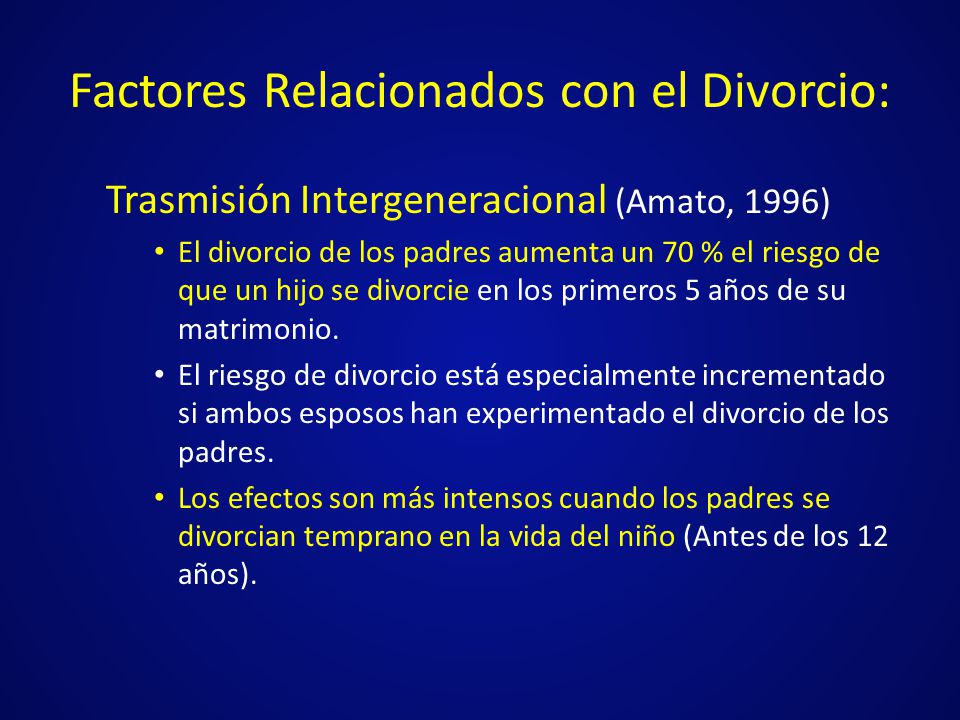 Factores Relacionados con el Divorcio:

Trasmisión Intergeneracional (Amato, 1996)

• El divorcio de los padres aumenta un 70 % el riesgo de que un hijo se divorcie en los primeros 5 años de su matrimonio.

• El riesgo de divorcio está especialmente incrementado si ambos esposos han experimentado el divorcio de los padres.

• Los efectos son más intensos cuando los padres se divorcian temprano en la vida del niño (Antes de los 12 años).